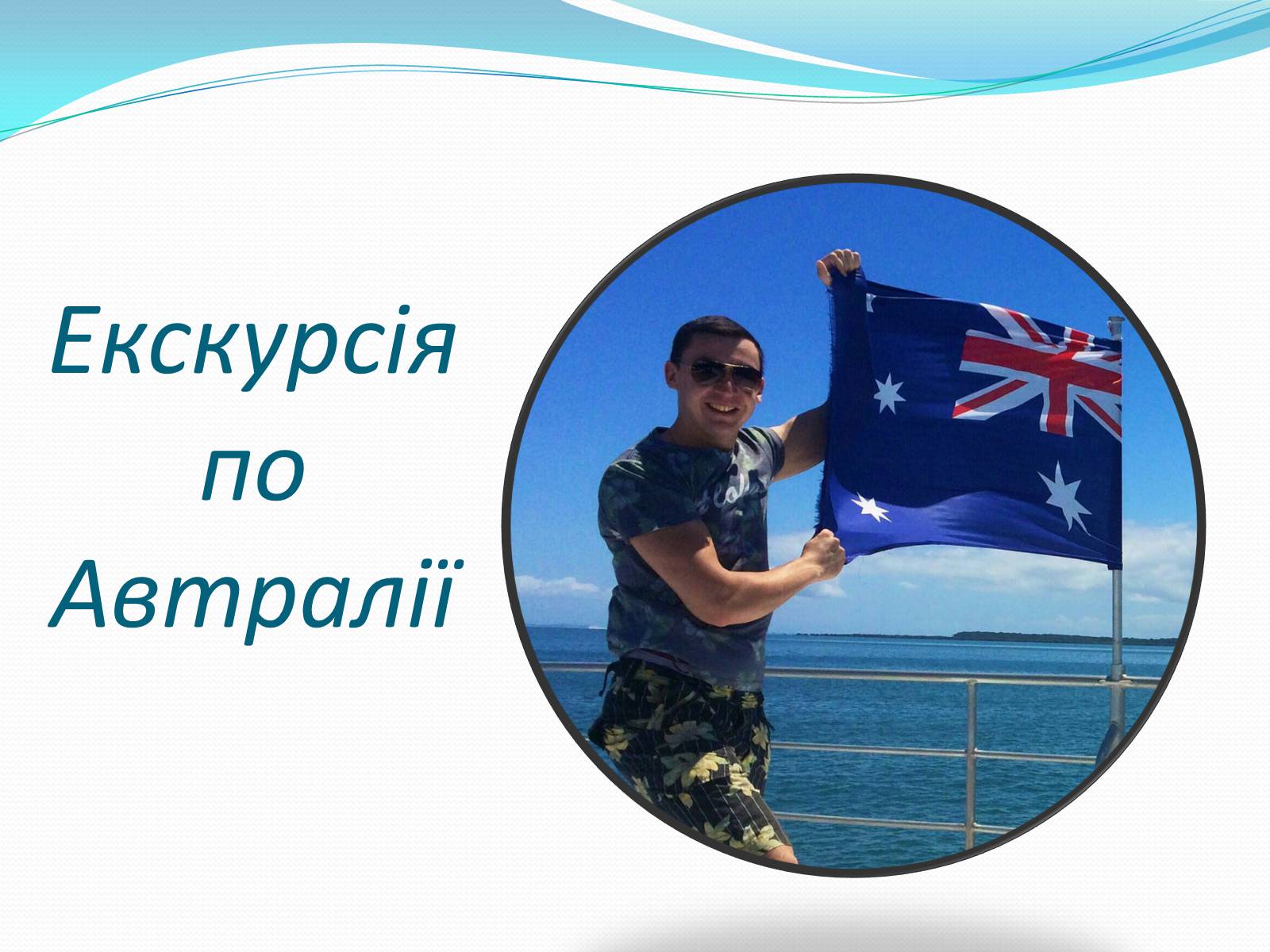 Екскурсія по Автралії